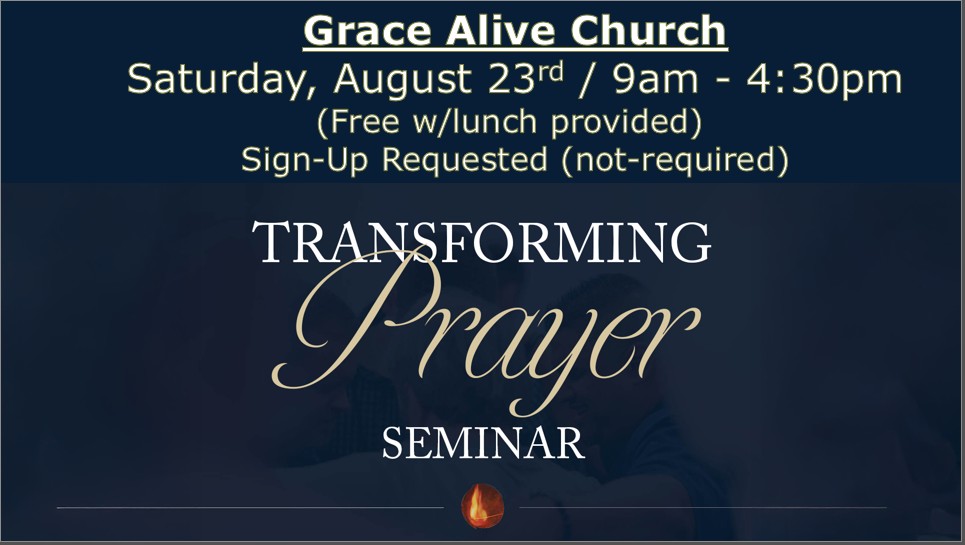 Grace Alive Church
Saturday, August 23rd / 9am - 4:30pm
(Free w/lunch provided)
Sign-Up Requested (not-required)

TRANSFORMING
Prayer
SEMINAR